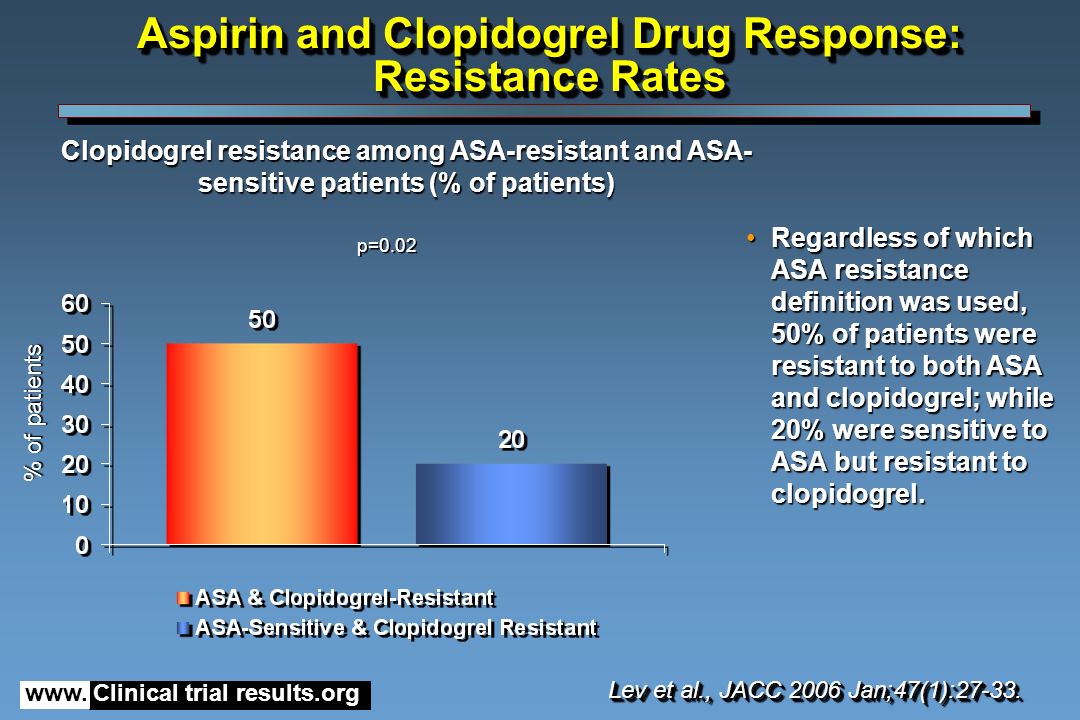 Aspirin and Clopidogrel Drug Response: Resistance Rates

Clopidogrel resistance among ASA-resistant and ASA-sensitive patients (% of patients)

p=0.02

% of patients

60
50
40
30
20
10
0

50

20

ASA & Clopidogrel-Resistant
ASA-Sensitive & Clopidogrel Resistant

• Regardless of which ASA resistance definition was used, 50% of patients were resistant to both ASA and clopidogrel; while 20% were sensitive to ASA but resistant to clopidogrel.

www. Clinical trial results.org

Lev et al., JACC 2006 Jan;47(1):27-33.